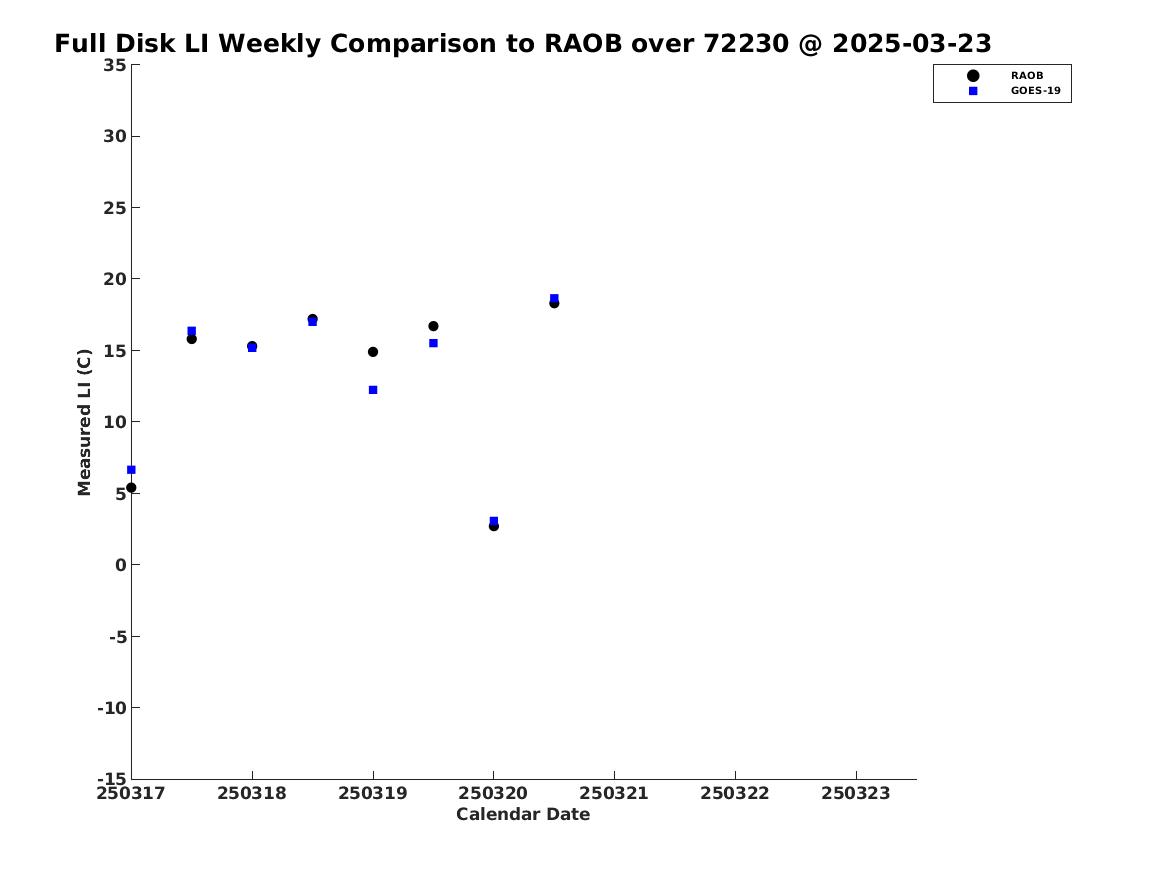 Full Disk LI Weekly Comparison to RAOB over 72230 @ 2025-03-23

RAOB
GOES-19

Measured LI (C)

35
30
25
20
15
10
5
0
-5
-10
-15

250317
250318
250319
250320
250321
250322
250323

Calendar Date